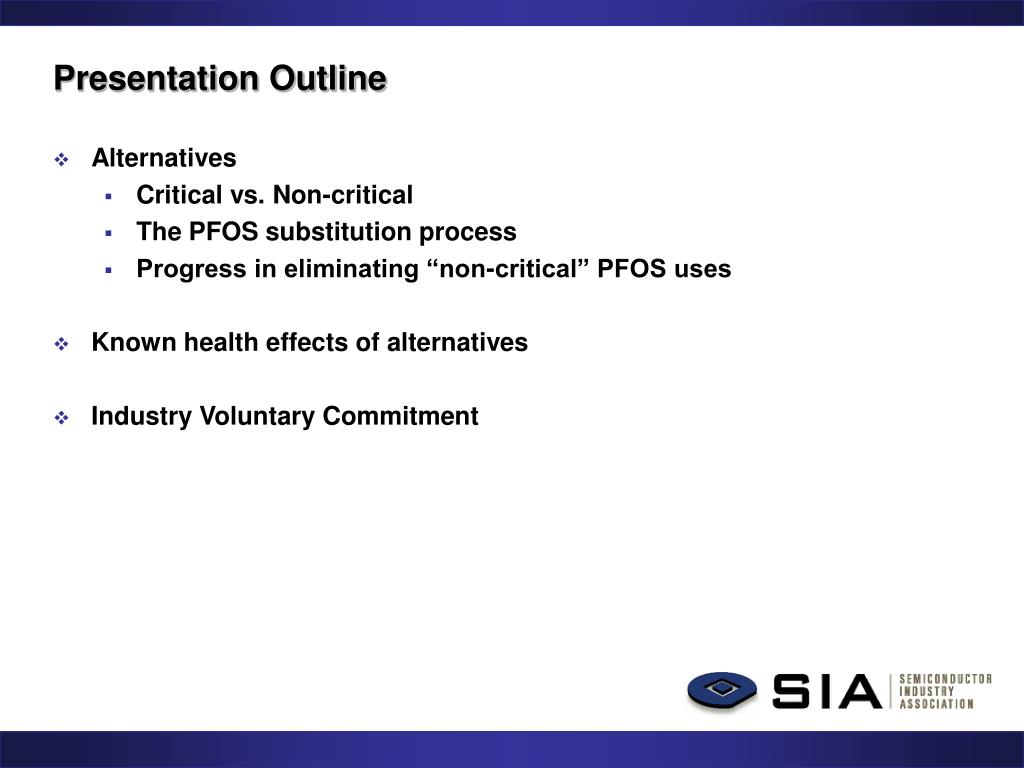 Presentation Outline

Alternatives

Critical vs. Non-critical

The PFOS substitution process

Progress in eliminating “non-critical” PFOS uses

Known health effects of alternatives

Industry Voluntary Commitment

SIA SEMICONDUCTOR INDUSTRY ASSOCIATION